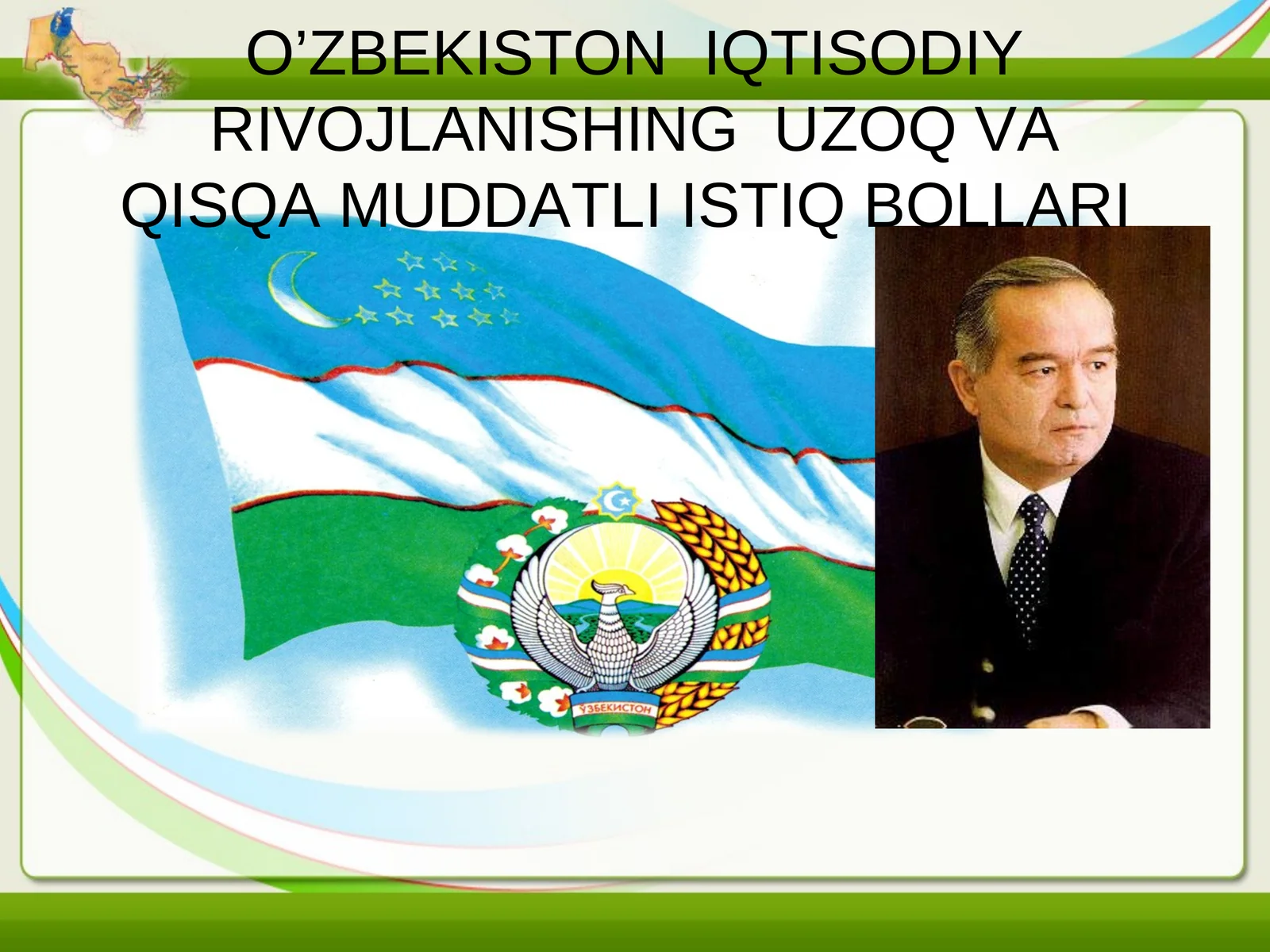 O’ZBEKISTON IQTISODIY RIVOJLANISHING UZOQ VA QISQA MUDDATLI ISTIQ BOLLARI

ЎЗБЕКИСТОН